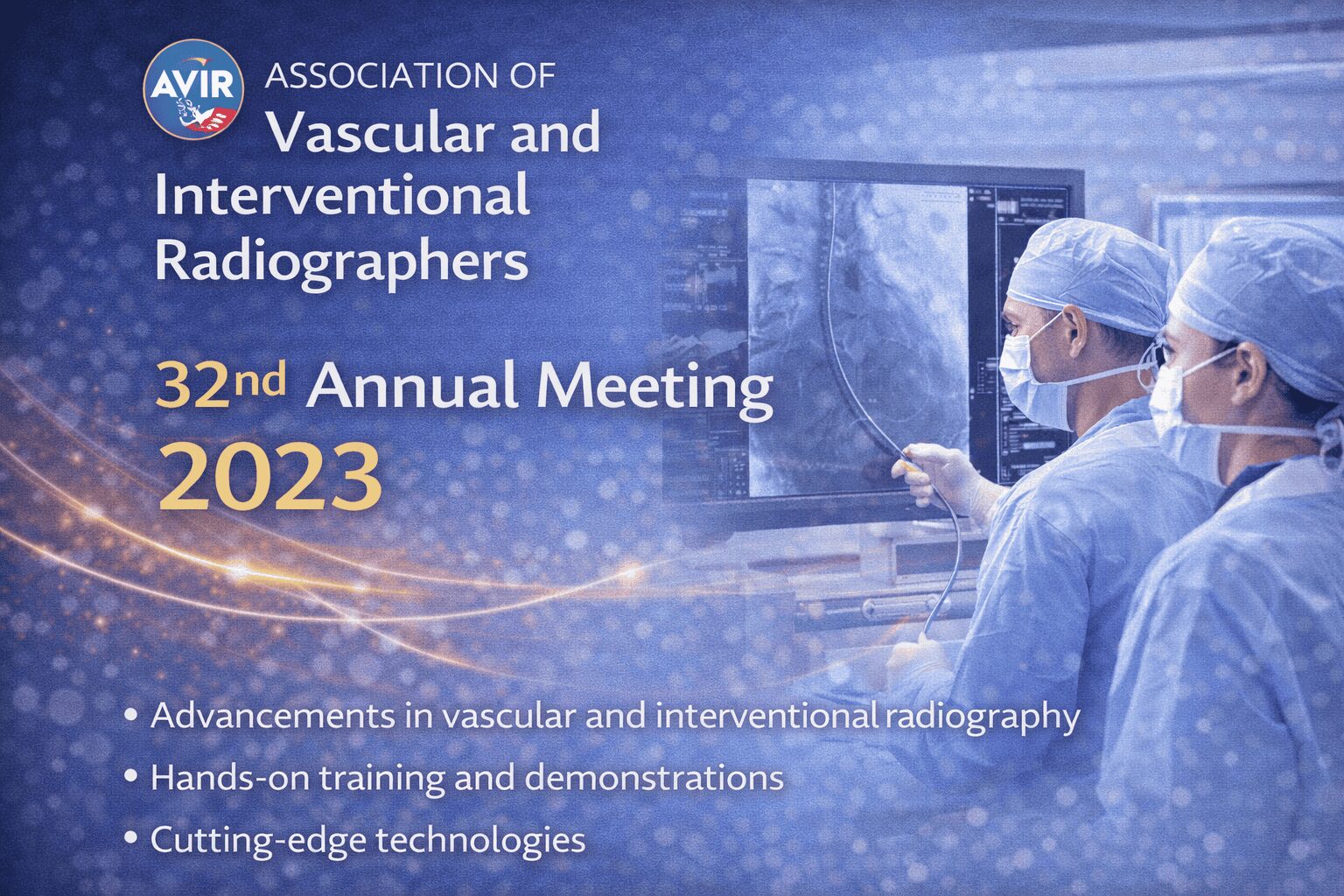 AVIR

ASSOCIATION OF
Vascular and Interventional Radiographers

32nd Annual Meeting
2023

• Advancements in vascular and interventional radiography
• Hands-on training and demonstrations
• Cutting-edge technologies